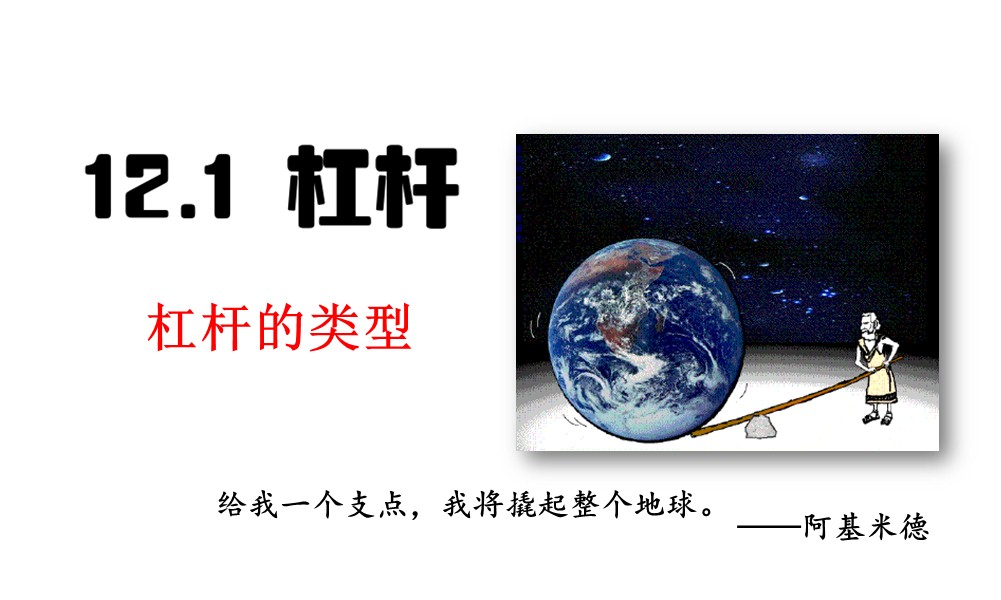 12.1 杠杆

杠杆的类型

给我一个支点，我将撬起整个地球。 ——阿基米德